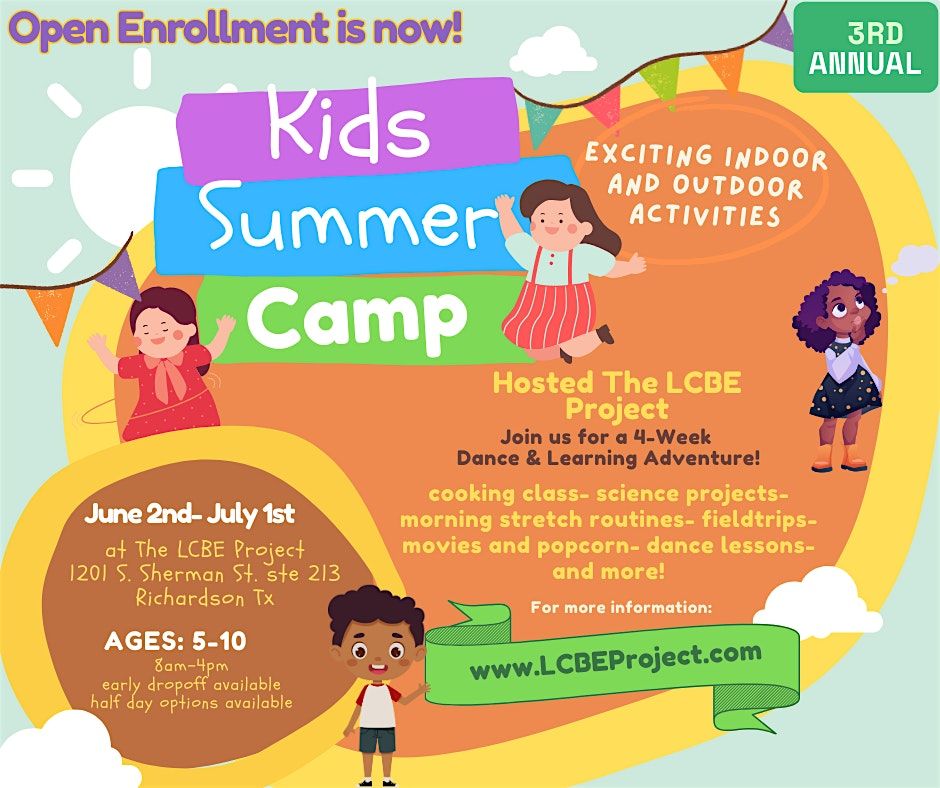 Open Enrollment is now!

3RD ANNUAL

Kids Summer Camp

EXCITING INDOOR AND OUTDOOR ACTIVITIES

Hosted The LCBE Project

Join us for a 4-Week Dance & Learning Adventure!

cooking class- science projects- morning stretch routines- fieldtrips- movies and popcorn- dance lessons- and more!

For more information:

www.LCBEProject.com

June 2nd- July 1st

at The LCBE Project
1201 S. Sherman St. ste 213
Richardson Tx

AGES: 5-10

8am-4pm
early dropoff available
half day options available